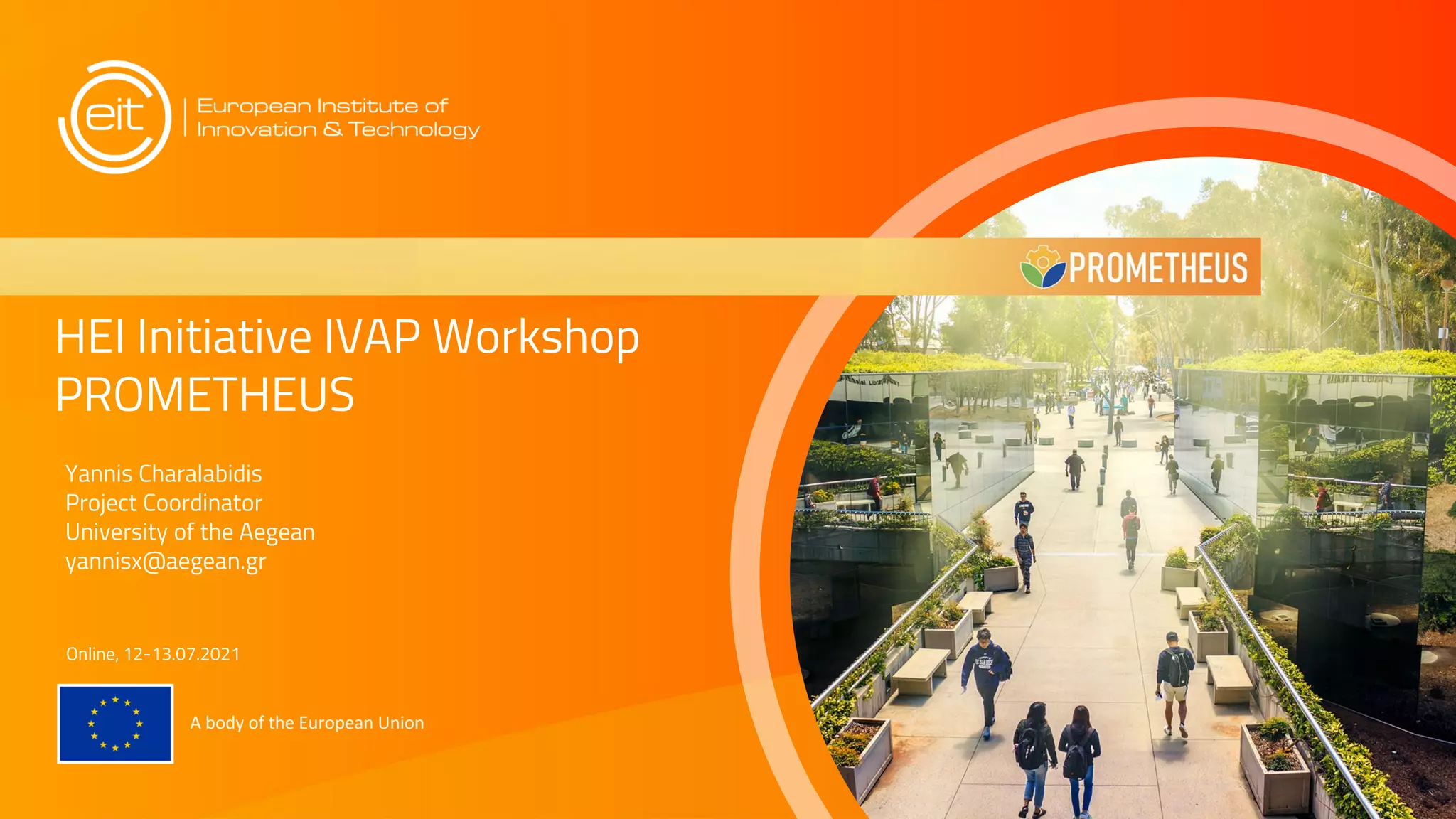 eit European Institute of Innovation & Technology

PROMETHEUS

HEI Initiative IVAP Workshop
PROMETHEUS

Yannis Charalabidis
Project Coordinator
University of the Aegean
yannisx@aegean.gr

Online, 12-13.07.2021

A body of the European Union